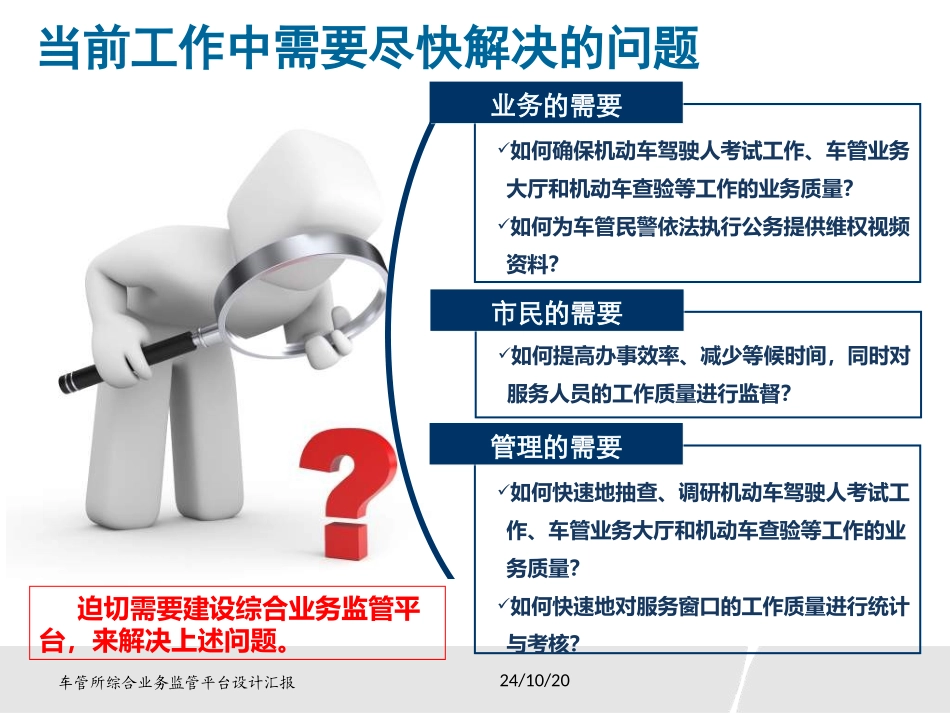 当前工作中需要尽快解决的问题

业务的需要

✓如何确保机动车驾驶人考试工作、车管业务大厅和机动车查验等工作的业务质量?

✓如何为车管民警依法执行公务提供维权视频资料?

市民的需要

✓如何提高办事效率、减少等候时间，同时对服务人员的工作质量进行监督?

管理的需要

✓如何快速地抽查、调研机动车驾驶人考试工作、车管业务大厅和机动车查验等工作的业务质量?

✓如何快速地对服务窗口的工作质量进行统计与考核?

迫切需要建设综合业务监管平台，来解决上述问题。

车管所综合业务监管平台设计汇报

24/10/20